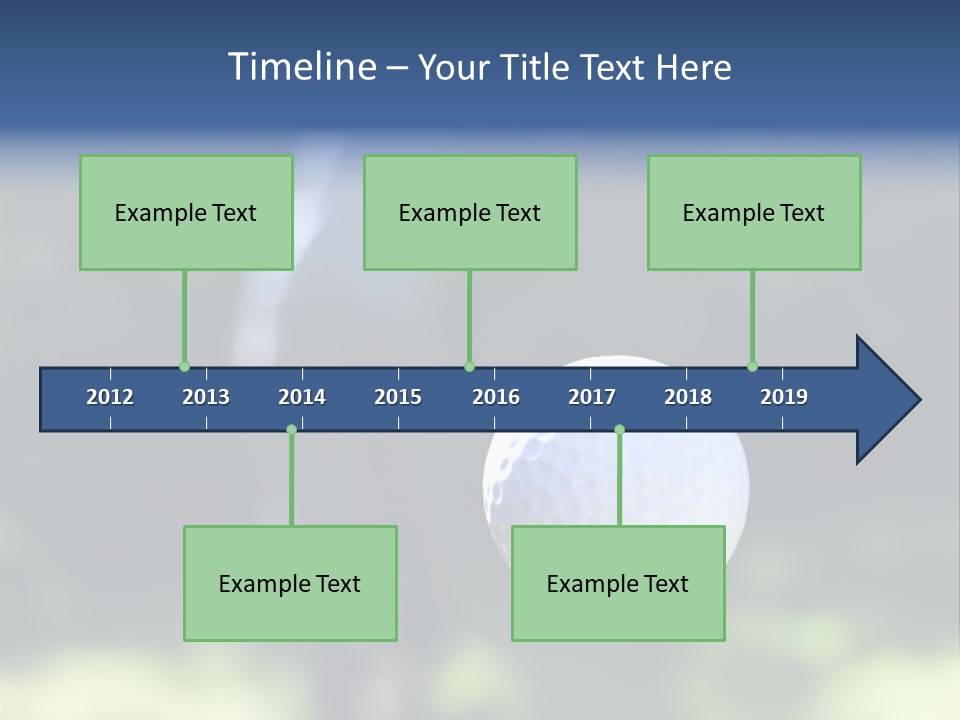 Timeline – Your Title Text Here

Example Text

Example Text

Example Text

2012 2013 2014 2015 2016 2017 2018 2019

Example Text

Example Text